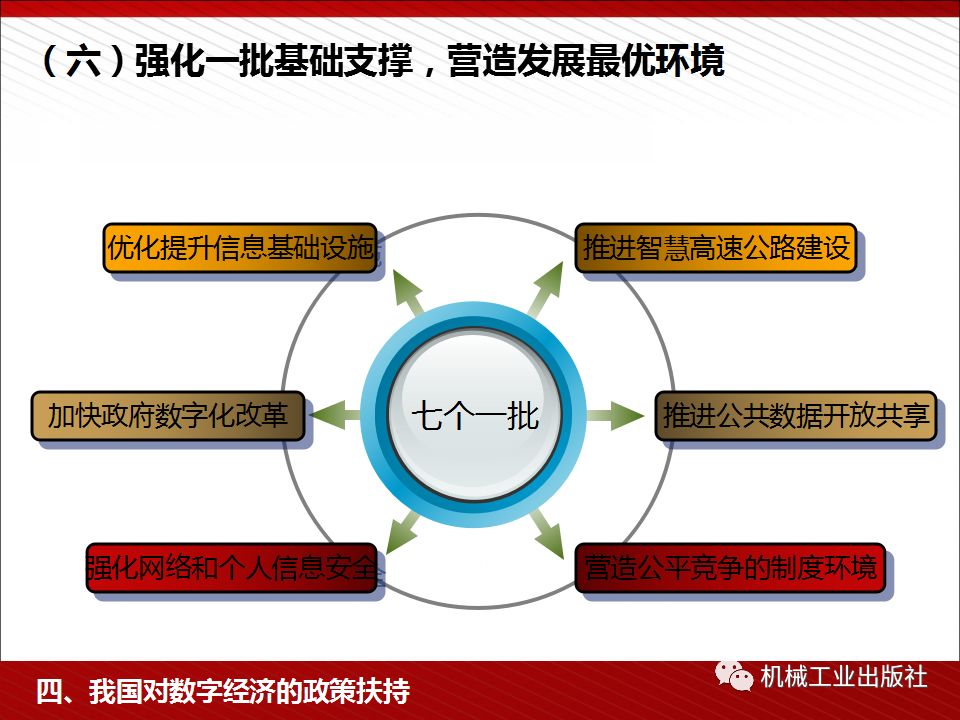 （六）强化一批基础支撑，营造发展最优环境

优化提升信息基础设施

推进智慧高速公路建设

加快政府数字化改革

七个一批

推进公共数据开放共享

强化网络和个人信息安全

营造公平竞争的制度环境

四、我国对数字经济的政策扶持

机械工业出版社